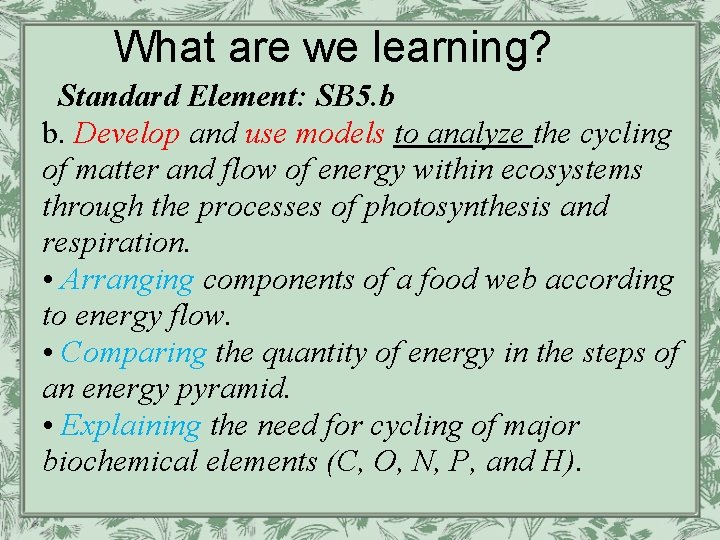 What are we learning?

Standard Element: SB5.b

b. Develop and use models to analyze the cycling of matter and flow of energy within ecosystems through the processes of photosynthesis and respiration.

• Arranging components of a food web according to energy flow.

• Comparing the quantity of energy in the steps of an energy pyramid.

• Explaining the need for cycling of major biochemical elements (C, O, N, P, and H).